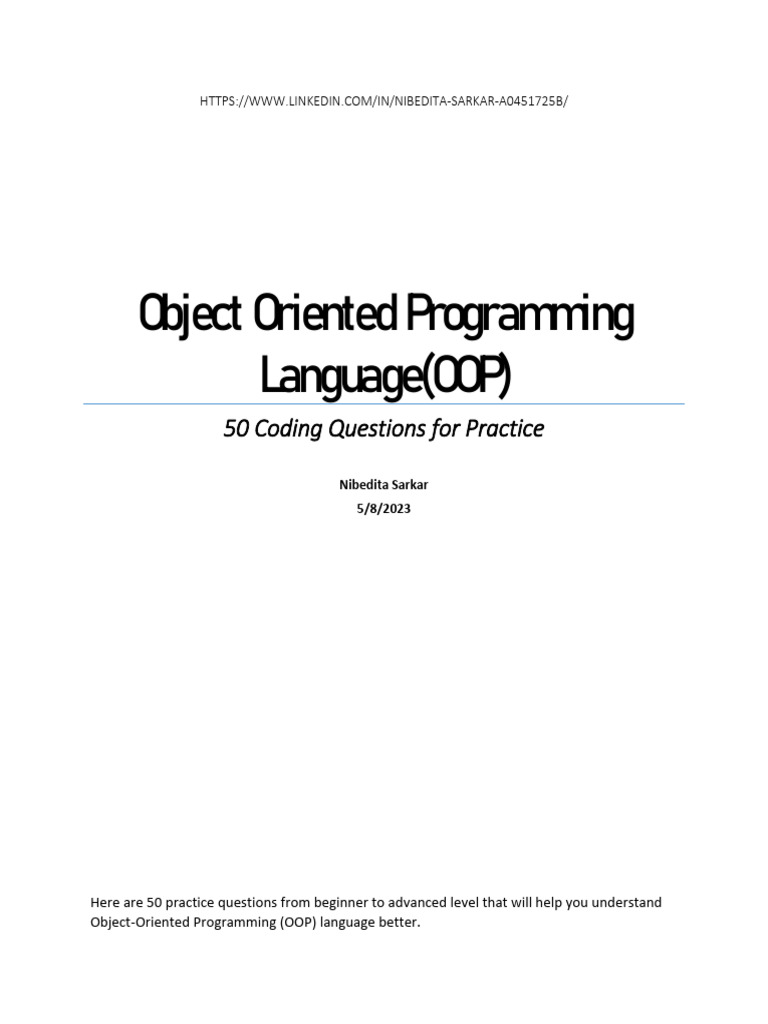 HTTPS://WWW.LINKEDIN.COM/IN/NIBEDITA-SARKAR-A0451725B/

Object Oriented Programming Language(OOP)

50 Coding Questions for Practice

Nibedita Sarkar
5/8/2023

Here are 50 practice questions from beginner to advanced level that will help you understand Object-Oriented Programming (OOP) language better.